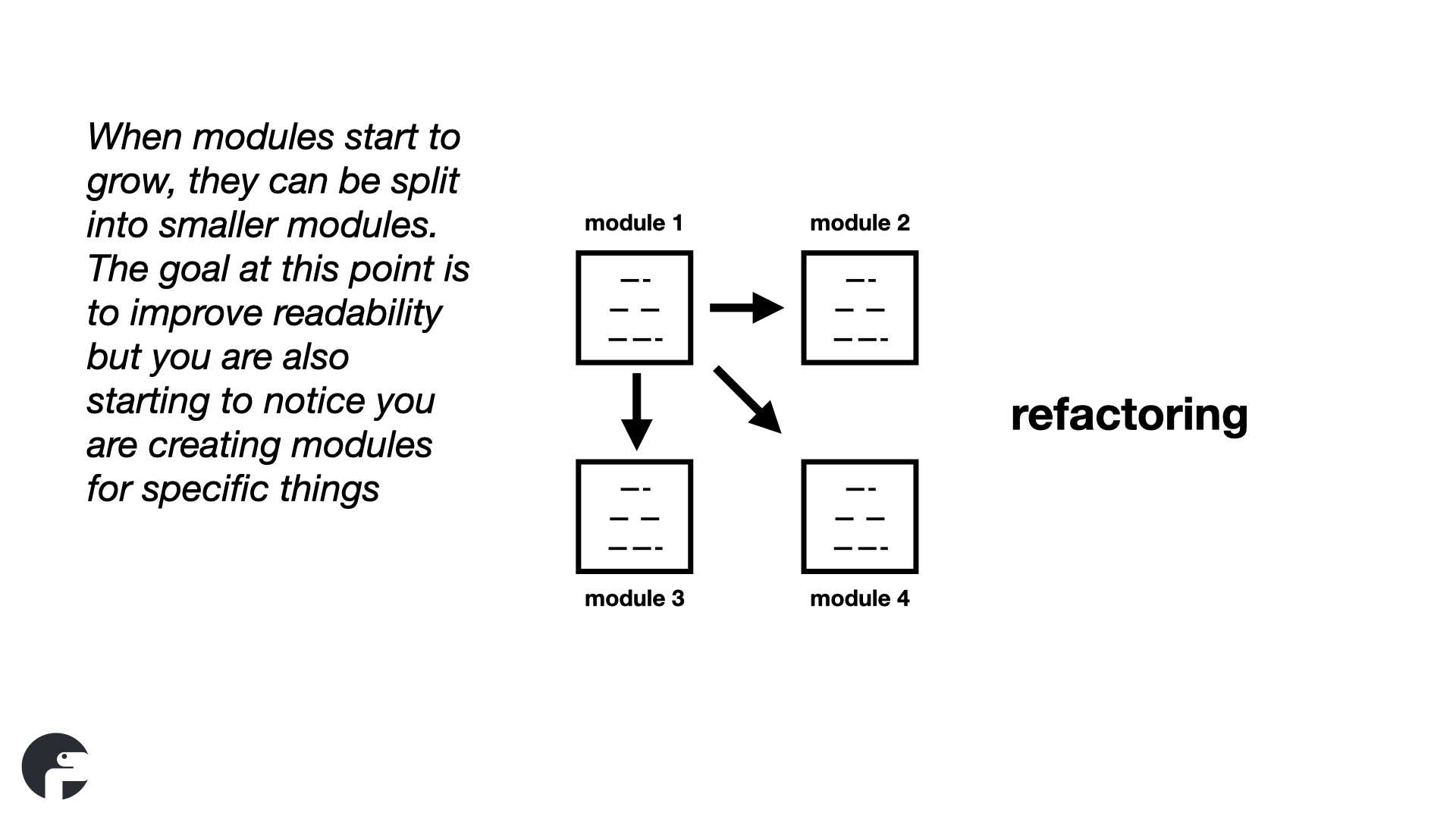 When modules start to grow, they can be split into smaller modules. The goal at this point is to improve readability but you are also starting to notice you are creating modules for specific things

module 1

module 2

module 3

module 4

refactoring